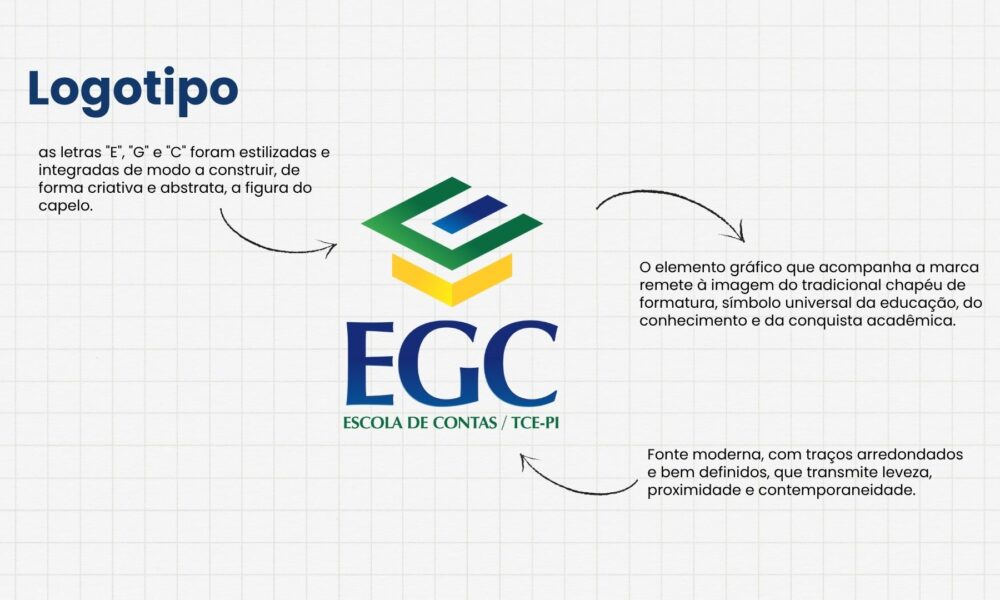 Logotipo

as letras "E", "G" e "C" foram estilizadas e integradas de modo a construir, de forma criativa e abstrata, a figura do capelo.

EGC
ESCOLA DE CONTAS / TCE-PI

O elemento gráfico que acompanha a marca remete à imagem do tradicional chapéu de formatura, símbolo universal da educação, do conhecimento e da conquista acadêmica.

Fonte moderna, com traços arredondados e bem definidos, que transmite leveza, proximidade e contemporaneidade.